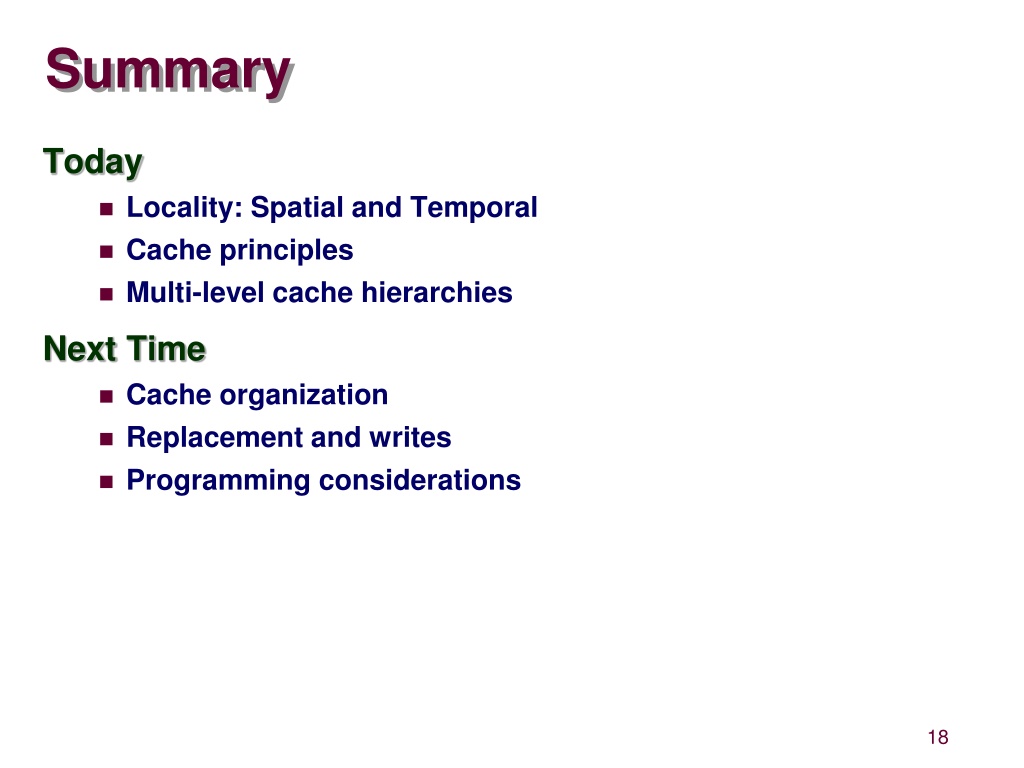 Summary

Today

- Locality: Spatial and Temporal
- Cache principles
- Multi-level cache hierarchies

Next Time

- Cache organization
- Replacement and writes
- Programming considerations

18